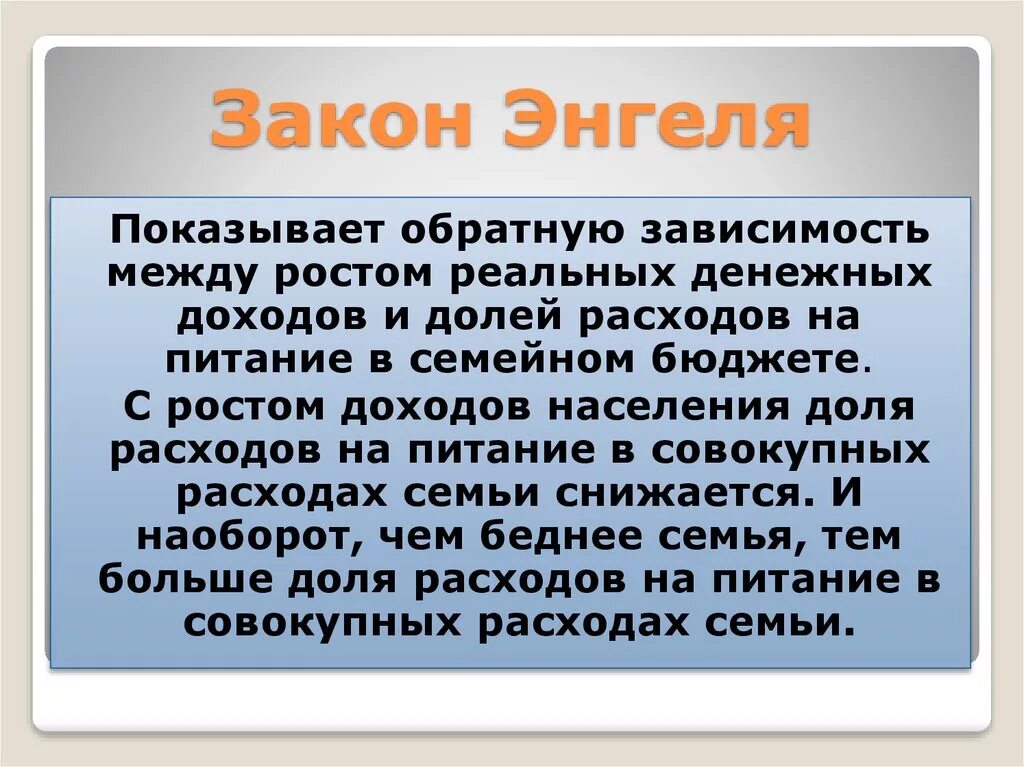 Закон Энгеля

Показывает обратную зависимость между ростом реальных денежных доходов и долей расходов на питание в семейном бюджете.

С ростом доходов населения доля расходов на питание в совокупных расходах семьи снижается. И наоборот, чем беднее семья, тем больше доля расходов на питание в совокупных расходах семьи.